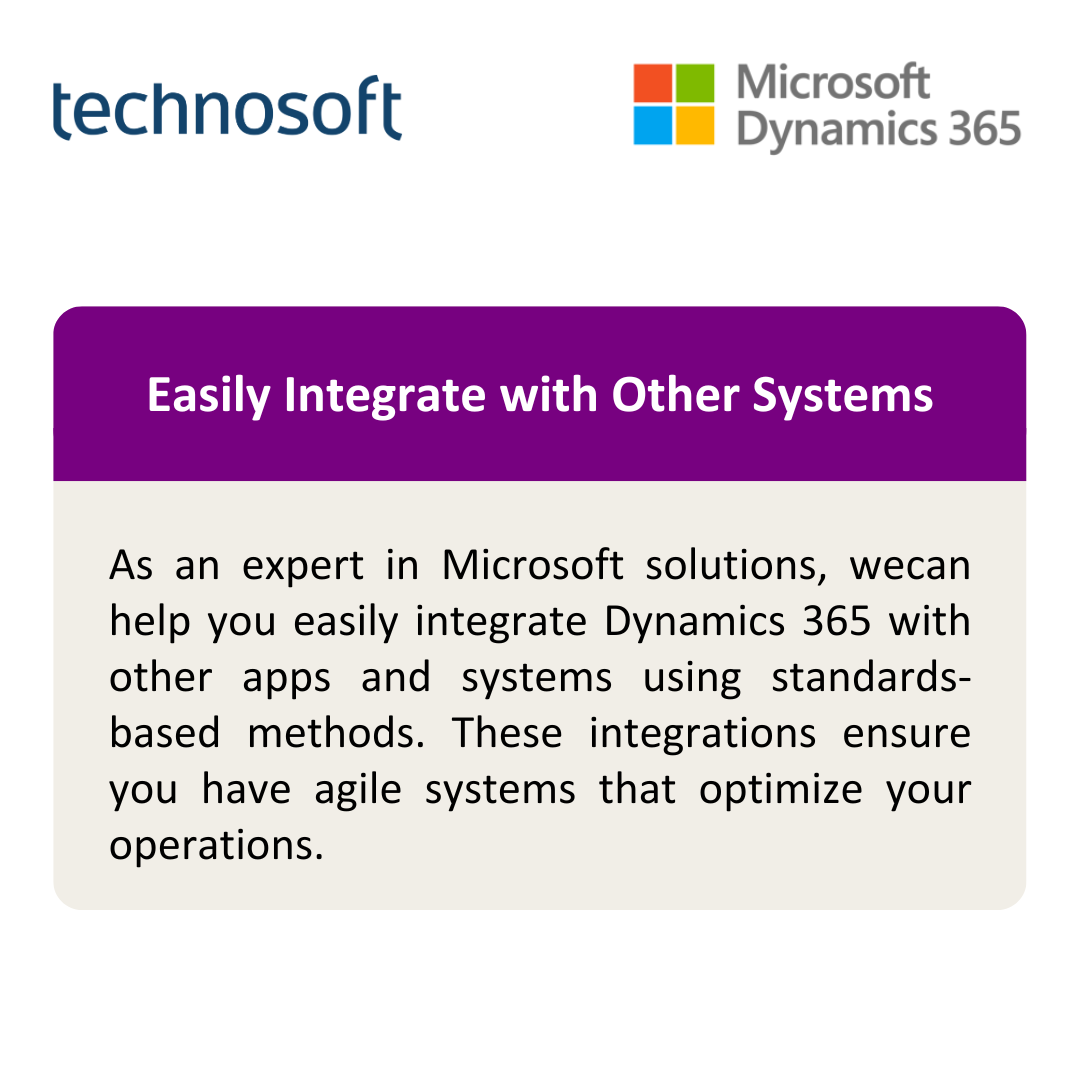 technosoft

Microsoft Dynamics 365

Easily Integrate with Other Systems

As an expert in Microsoft solutions, wecan help you easily integrate Dynamics 365 with other apps and systems using standards-based methods. These integrations ensure you have agile systems that optimize your operations.